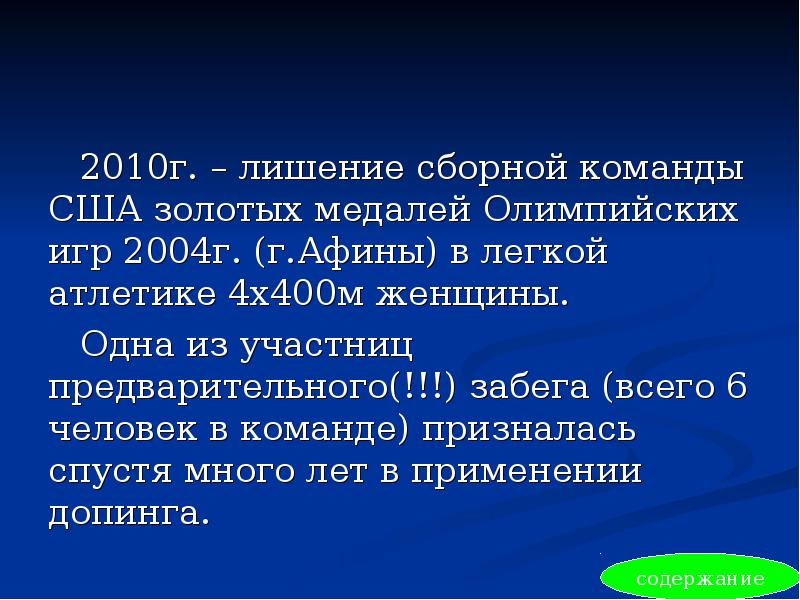 2010г. – лишение сборной команды США золотых медалей Олимпийских игр 2004г. (г.Афины) в легкой атлетике 4х400м женщины.

Одна из участниц предварительного(!!!) забега (всего 6 человек в команде) призналась спустя много лет в применении допинга.

содержание